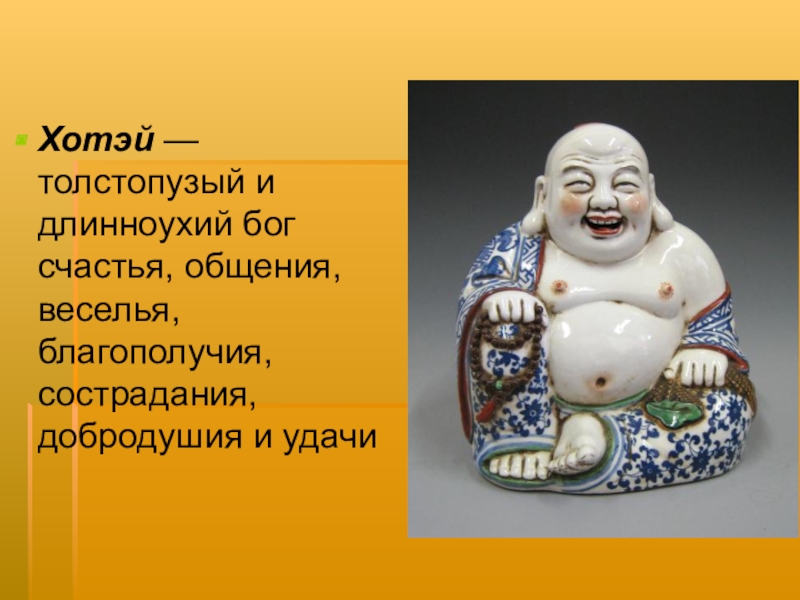 Хотэй — толстопузый и длинноухий бог счастья, общения, веселья, благополучия, сострадания, добродушия и удачи